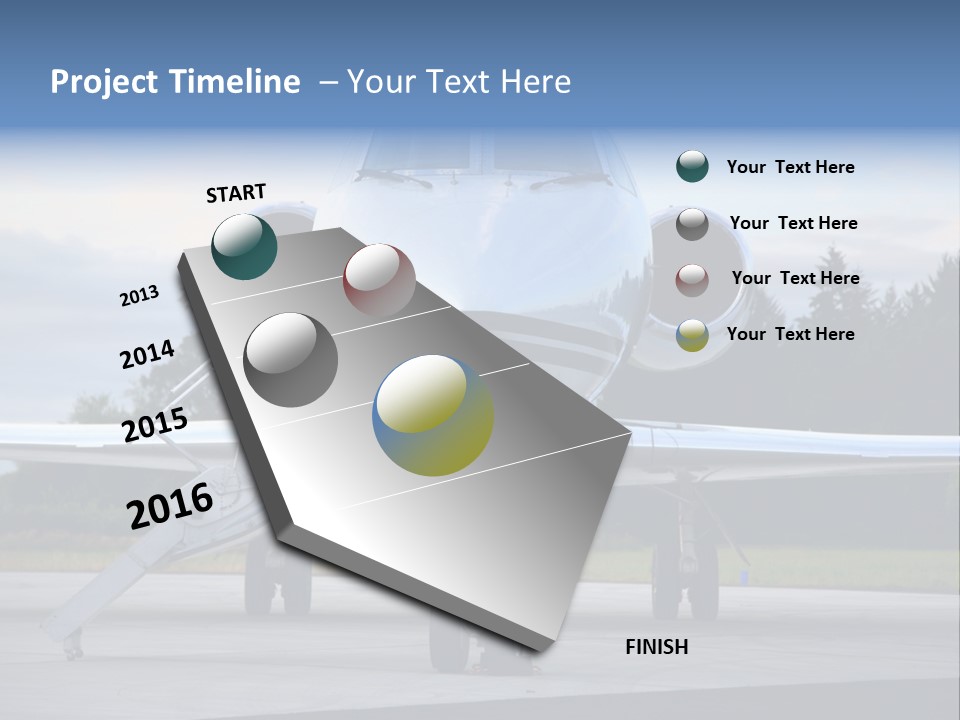 Project Timeline – Your Text Here

START

2013

2014

2015

2016

FINISH

Your Text Here

Your Text Here

Your Text Here

Your Text Here